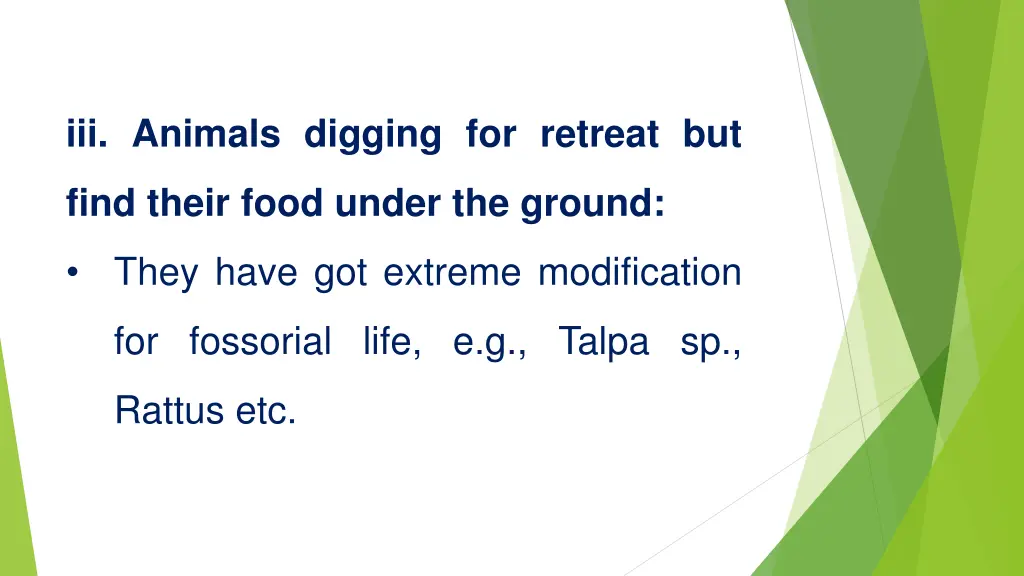 iii. Animals digging for retreat but find their food under the ground:

• They have got extreme modification for fossorial life, e.g., Talpa sp., Rattus etc.